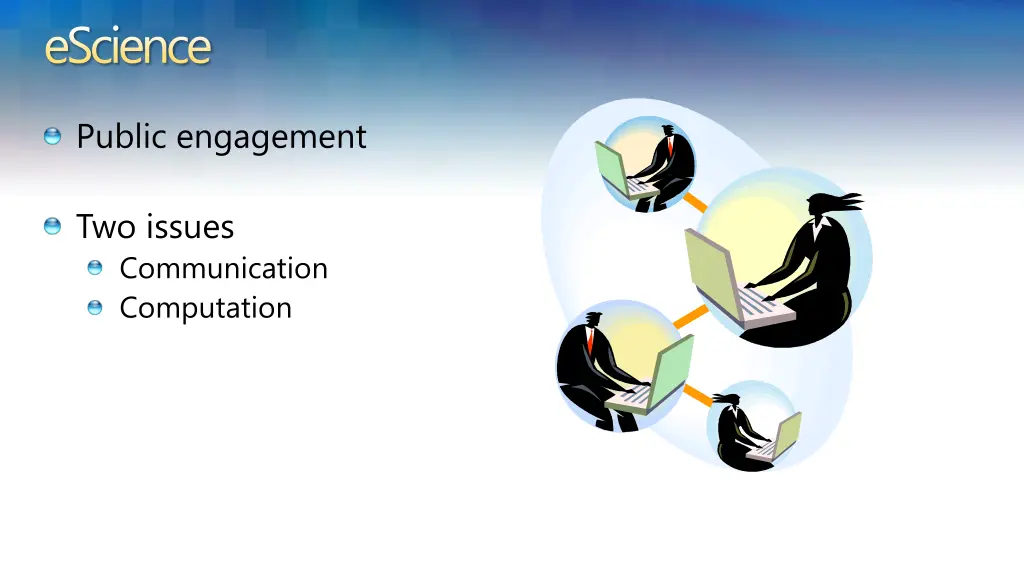 eScience

Public engagement

Two issues

Communication

Computation